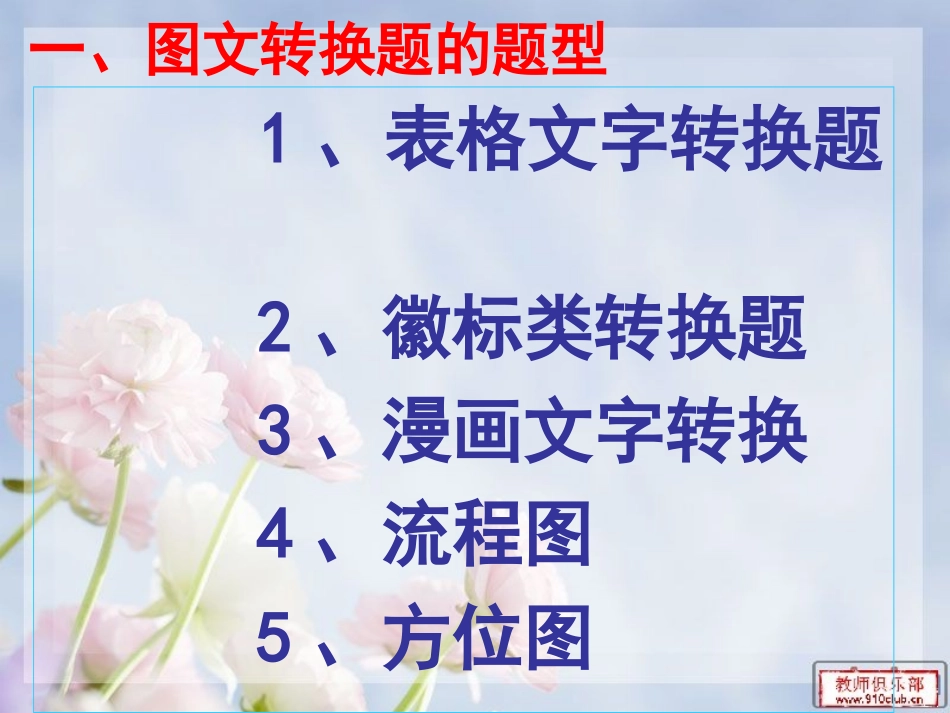 一、图文转换题的题型

1、表格文字转换题

2、徽标类转换题

3、漫画文字转换

4、流程图

5、方位图

教师俱乐部
www.910club.cn